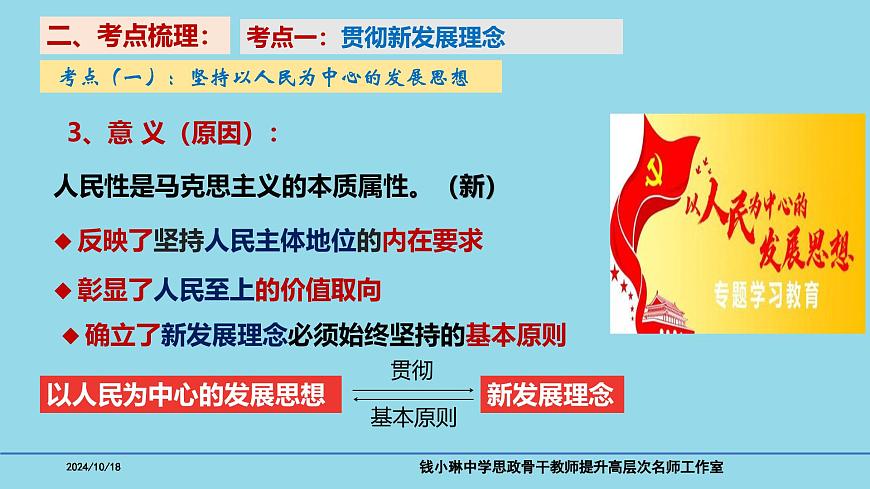 二、考点梳理： 考点一：贯彻新发展理念

考点（一）：坚持以人民为中心的发展思想

3、意 义（原因）：

人民性是马克思主义的本质属性。（新）

◆ 反映了坚持人民主体地位的内在要求

◆ 彰显了人民至上的价值取向

◆ 确立了新发展理念必须始终坚持的基本原则

以人民为中心的发展思想 贯彻 基本原则 新发展理念

以人民为中心的发展思想

专题学习教育

2024/10/18

钱小琳中学思政骨干教师提升高层次名师工作室